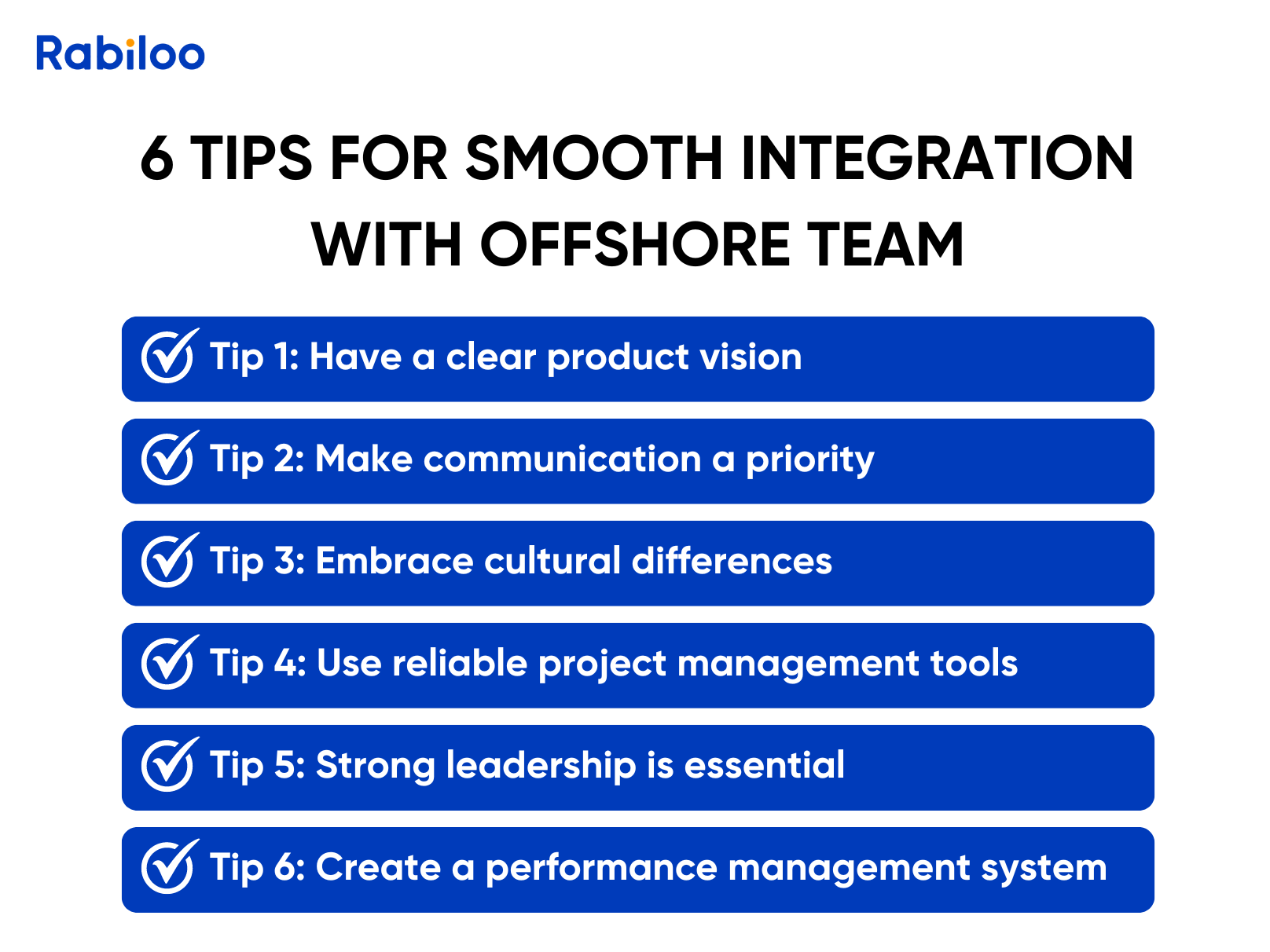 Rabiloo

6 TIPS FOR SMOOTH INTEGRATION WITH OFFSHORE TEAM

Tip 1: Have a clear product vision

Tip 2: Make communication a priority

Tip 3: Embrace cultural differences

Tip 4: Use reliable project management tools

Tip 5: Strong leadership is essential

Tip 6: Create a performance management system